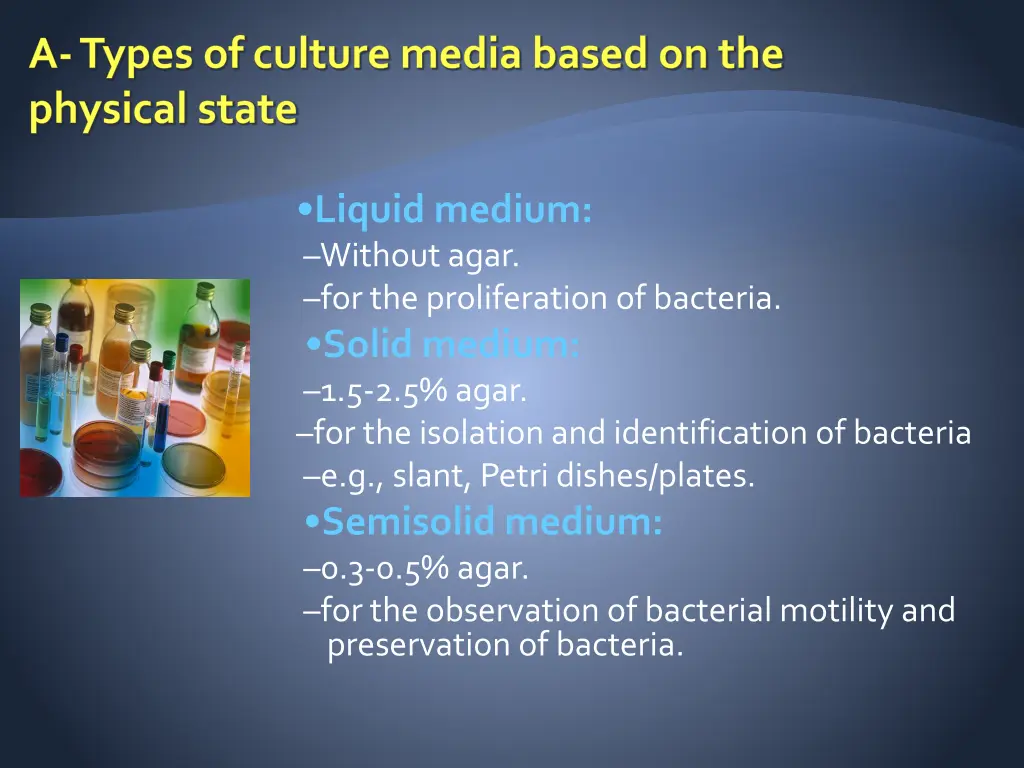 A- Types of culture media based on the physical state

•Liquid medium:
–Without agar.
–for the proliferation of bacteria.
•Solid medium:
–1.5-2.5% agar.
–for the isolation and identification of bacteria
–e.g., slant, Petri dishes/plates.
•Semisolid medium:
–0.3-0.5% agar.
–for the observation of bacterial motility and preservation of bacteria.